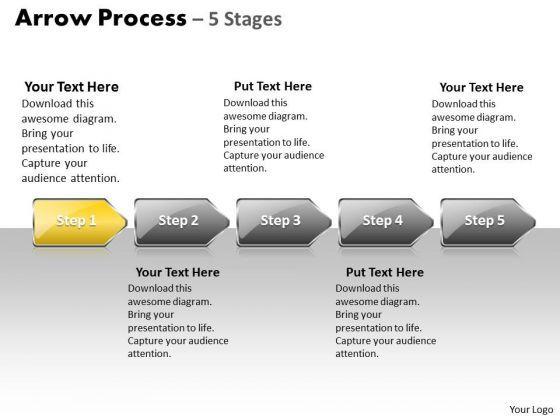 Arrow Process – 5 Stages

Your Text Here
Download this awesome diagram. Bring your presentation to life. Capture your audience attention.

Put Text Here
Download this awesome diagram. Bring your presentation to life. Capture your audience attention.

Your Text Here
Download this awesome diagram. Bring your presentation to life. Capture your audience attention.

Step 1

Step 2

Step 3

Step 4

Step 5

Your Text Here
Download this awesome diagram. Bring your presentation to life. Capture your audience attention.

Put Text Here
Download this awesome diagram. Bring your presentation to life. Capture your audience attention.

Your Logo